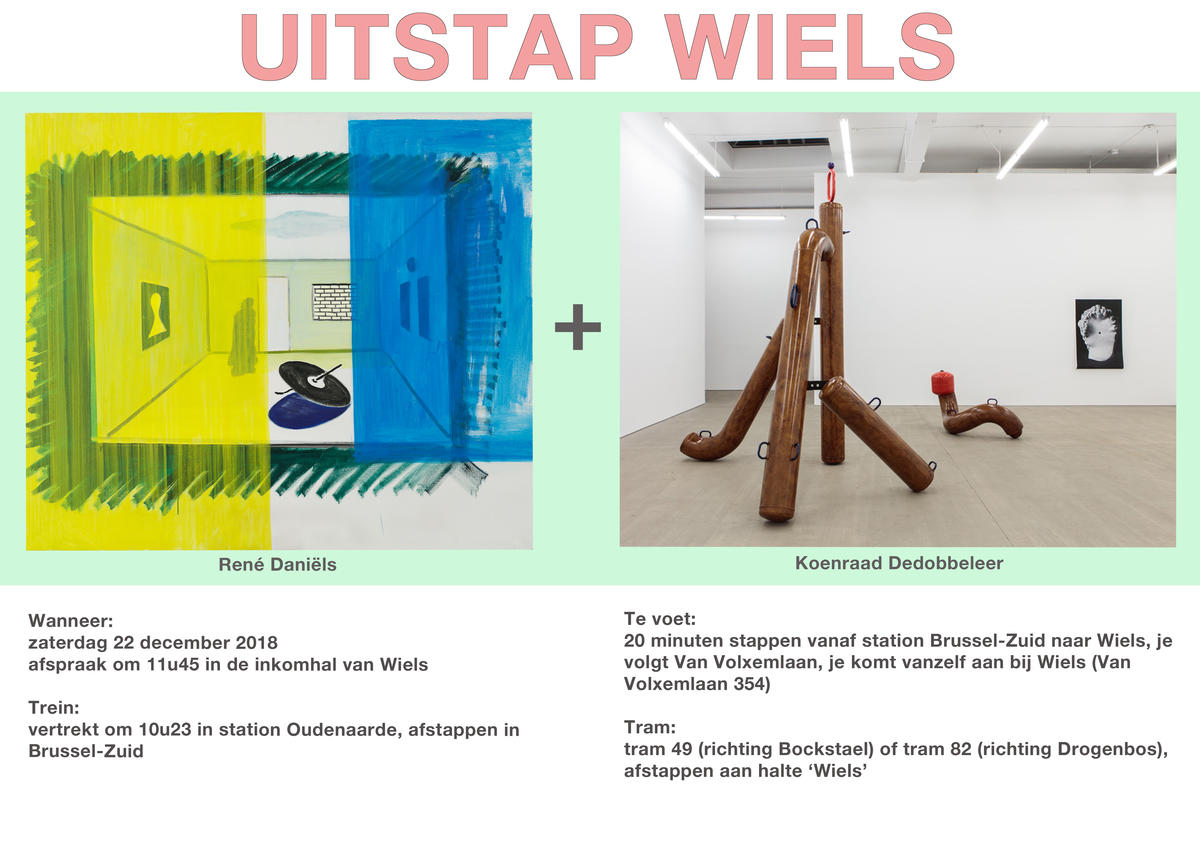 UITSTAP WIELS

+

René Daniëls

Koenraad Dedobbeleer

Wanneer:
zaterdag 22 december 2018
afspraak om 11u45 in de inkomhal van Wiels

Trein:
vertrekt om 10u23 in station Oudenaarde, afstappen in Brussel-Zuid

Te voet:
20 minuten stappen vanaf station Brussel-Zuid naar Wiels, je volgt Van Volxemlaan, je komt vanzelf aan bij Wiels (Van Volxemlaan 354)

Tram:
tram 49 (richting Bockstael) of tram 82 (richting Drogenbos), afstappen aan halte ‘Wiels’